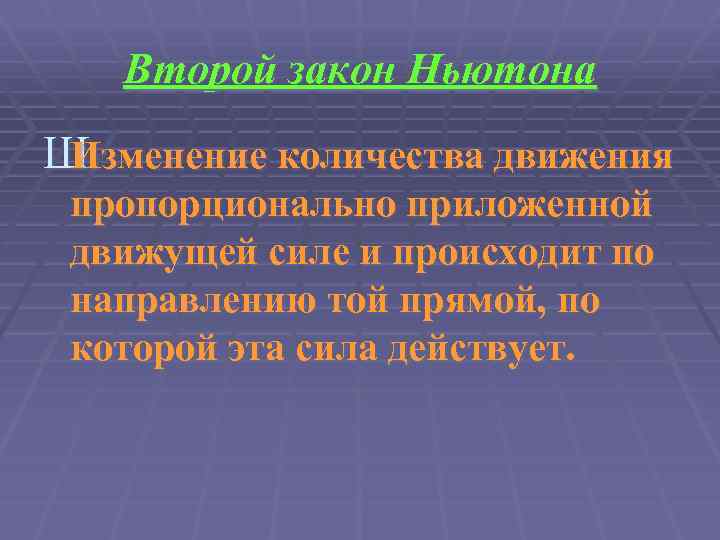 Второй закон Ньютона

Ш Изменение количества движения пропорционально приложенной движущей силе и происходит по направлению той прямой, по которой эта сила действует.